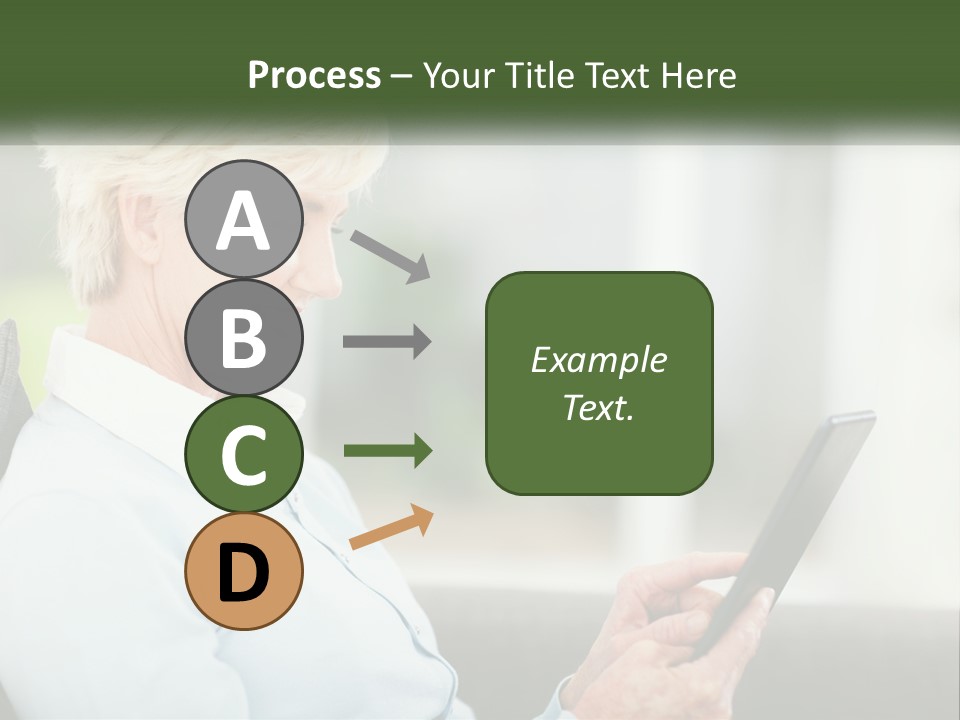 Process – Your Title Text Here

A

B

C

D

Example Text.